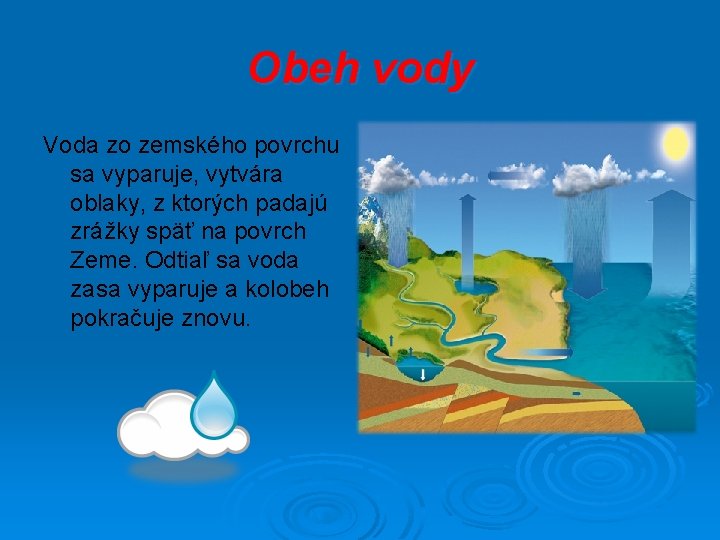 Obeh vody

Voda zo zemského povrchu sa vyparuje, vytvára oblaky, z ktorých padajú zrážky späť na povrch Zeme. Odtiaľ sa voda zasa vyparuje a kolobeh pokračuje znovu.